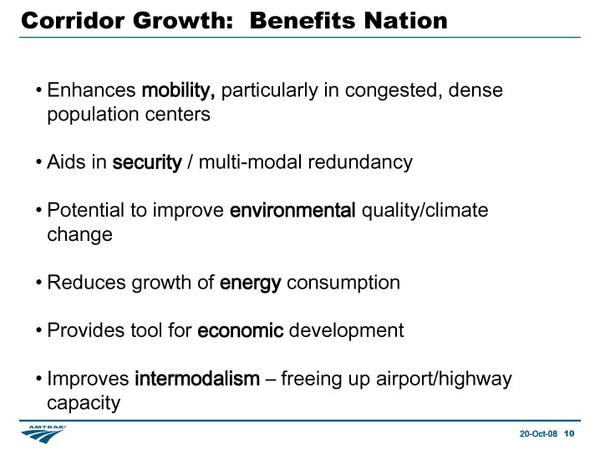 Corridor Growth: Benefits Nation

• Enhances mobility, particularly in congested, dense population centers

• Aids in security / multi-modal redundancy

• Potential to improve environmental quality/climate change

• Reduces growth of energy consumption

• Provides tool for economic development

• Improves intermodalism – freeing up airport/highway capacity

AMTRAK

20-Oct-08 10